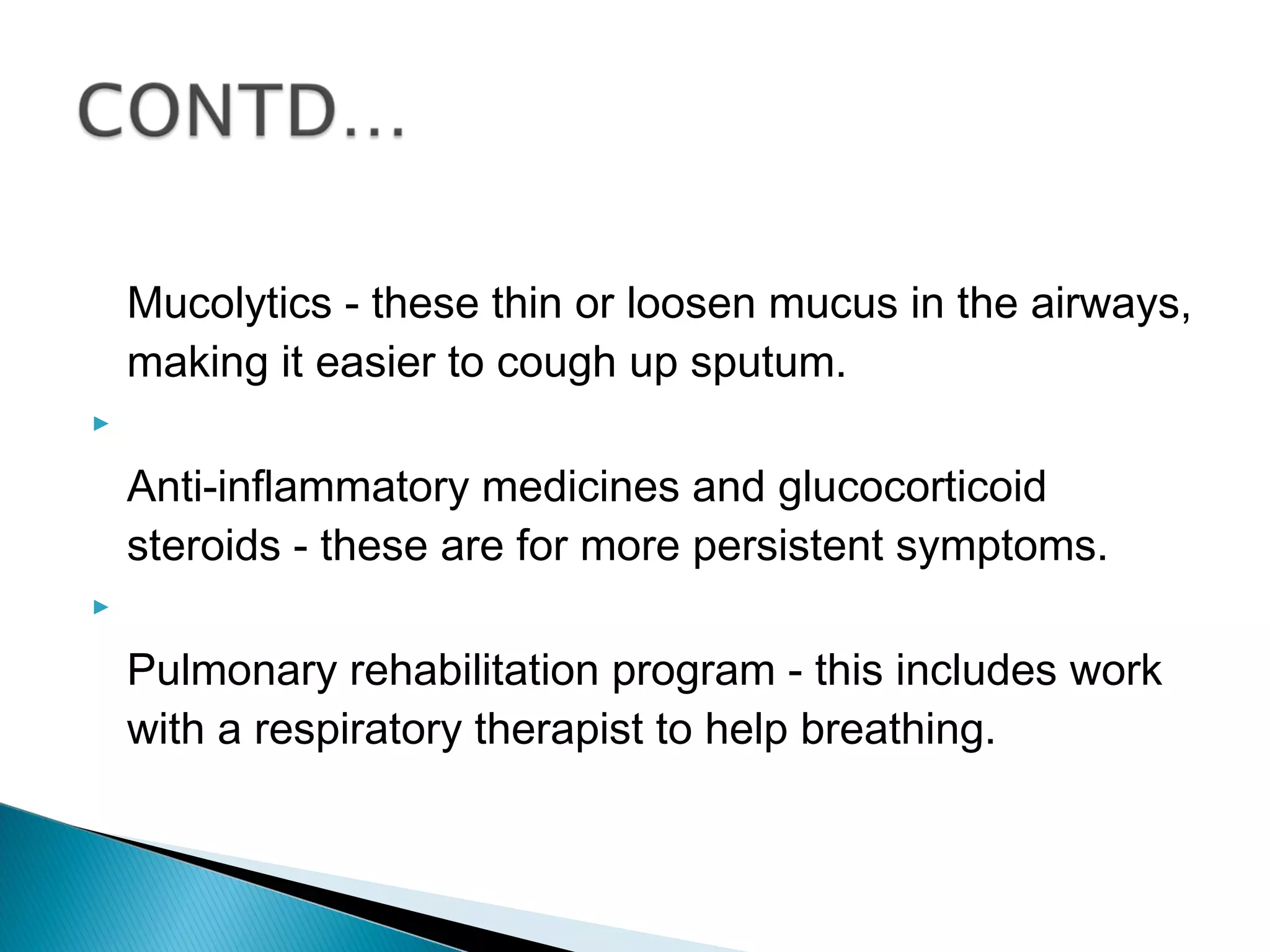 CONTD…

Mucolytics - these thin or loosen mucus in the airways, making it easier to cough up sputum.

Anti-inflammatory medicines and glucocorticoid steroids - these are for more persistent symptoms.

Pulmonary rehabilitation program - this includes work with a respiratory therapist to help breathing.